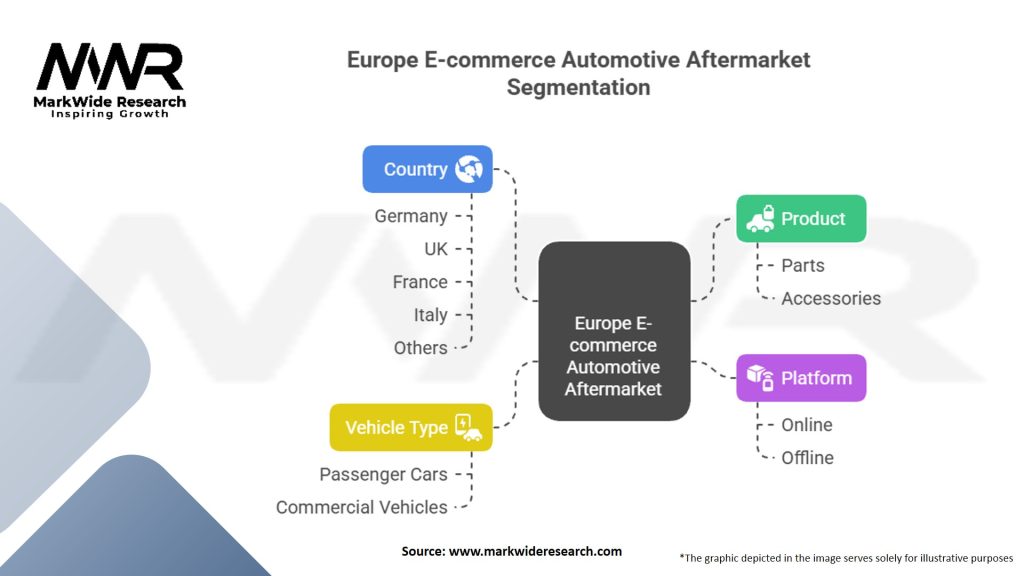 MWR
MarkWide Research
Inspiring Growth

Europe E-commerce Automotive Aftermarket Segmentation

Country
Germany
UK
France
Italy
Others

Vehicle Type
Passenger Cars
Commercial Vehicles

Europe E-commerce Automotive Aftermarket

Product
Parts
Accessories

Platform
Online
Offline

Source: www.markwideresearch.com

*The graphic depicted in the image serves solely for illustrative purposes